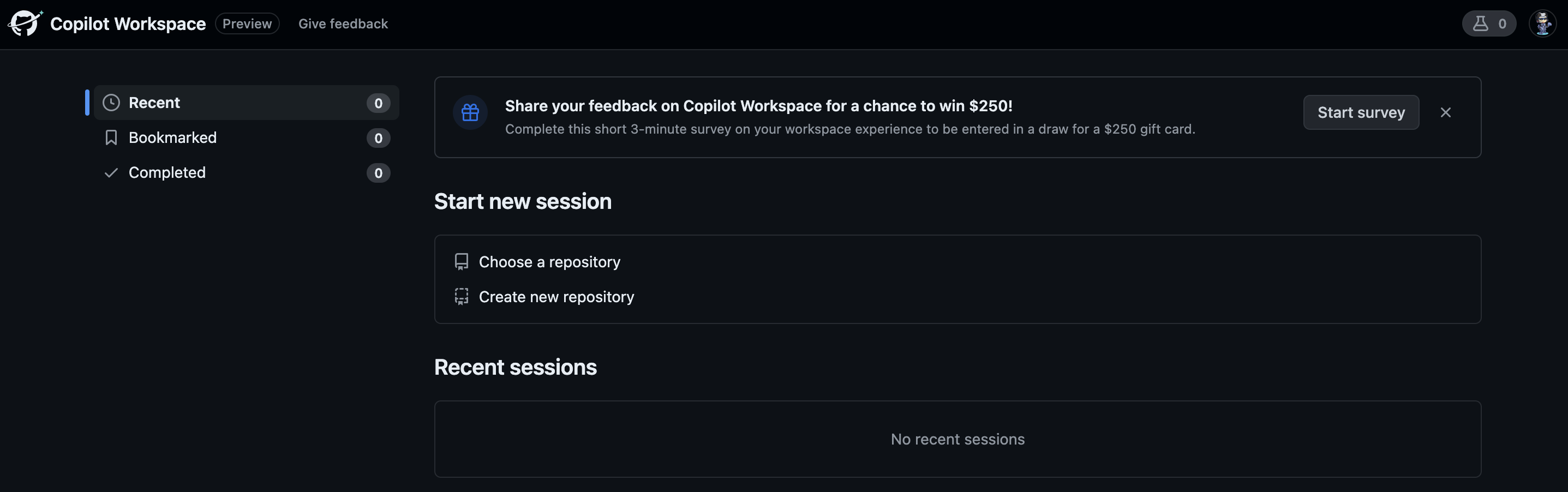 Copilot Workspace Preview Give feedback

0

Recent 0
Bookmarked 0
Completed 0

Share your feedback on Copilot Workspace for a chance to win $250!
Complete this short 3-minute survey on your workspace experience to be entered in a draw for a $250 gift card.

Start survey

Start new session

Choose a repository
Create new repository

Recent sessions

No recent sessions